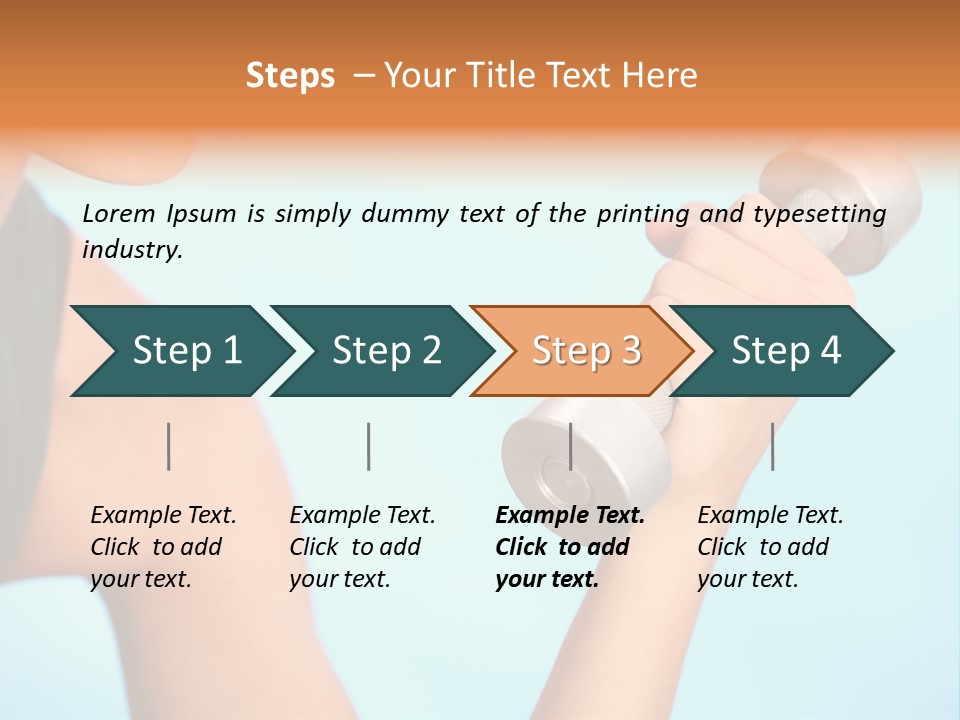 Steps – Your Title Text Here

Lorem Ipsum is simply dummy text of the printing and typesetting industry.

Step 1

Step 2

Step 3

Step 4

Example Text. Click to add your text.

Example Text. Click to add your text.

Example Text. Click to add your text.

Example Text. Click to add your text.